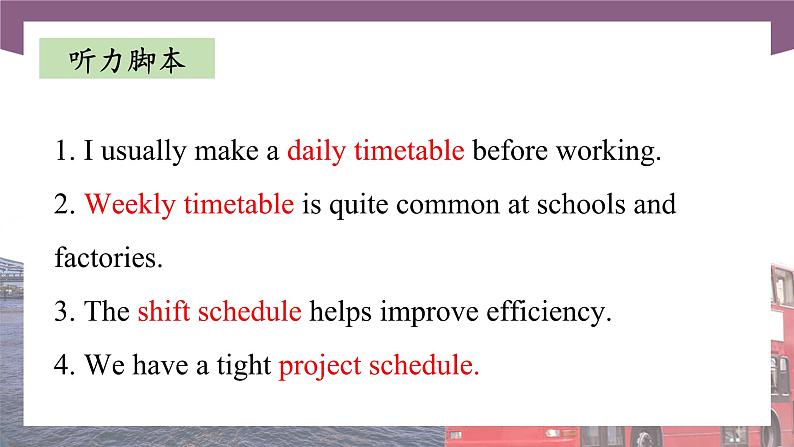 听力脚本

1. I usually make a daily timetable before working.

2. Weekly timetable is quite common at schools and factories.

3. The shift schedule helps improve efficiency.

4. We have a tight project schedule.